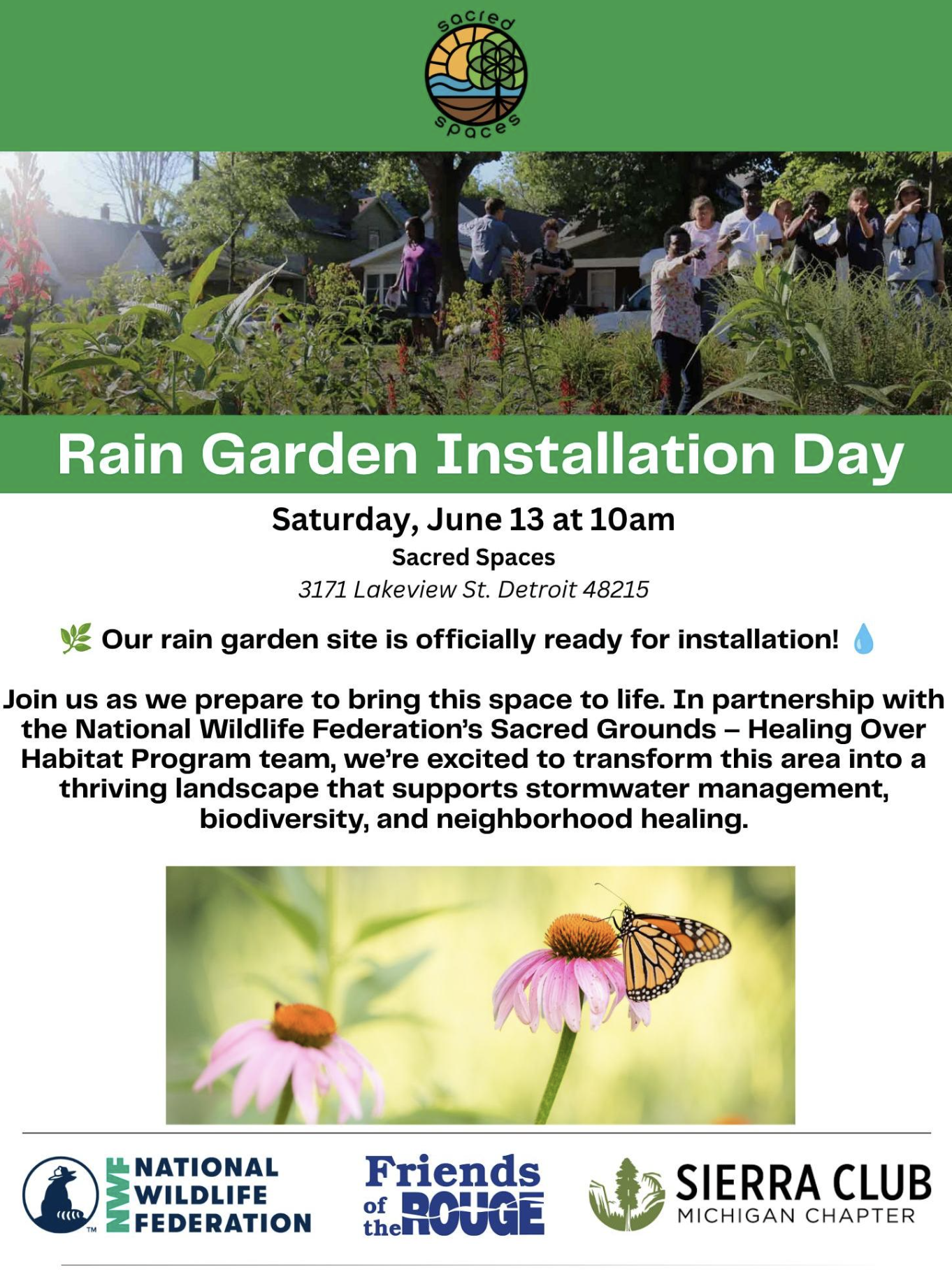 sacred spaces

Rain Garden Installation Day

Saturday, June 13 at 10am

Sacred Spaces

3171 Lakeview St. Detroit 48215

🌿 Our rain garden site is officially ready for installation! 💧

Join us as we prepare to bring this space to life. In partnership with the National Wildlife Federation's Sacred Grounds – Healing Over Habitat Program team, we're excited to transform this area into a thriving landscape that supports stormwater management, biodiversity, and neighborhood healing.

NWF NATIONAL WILDLIFE FEDERATION

Friends of the ROUGE

SIERRA CLUB MICHIGAN CHAPTER